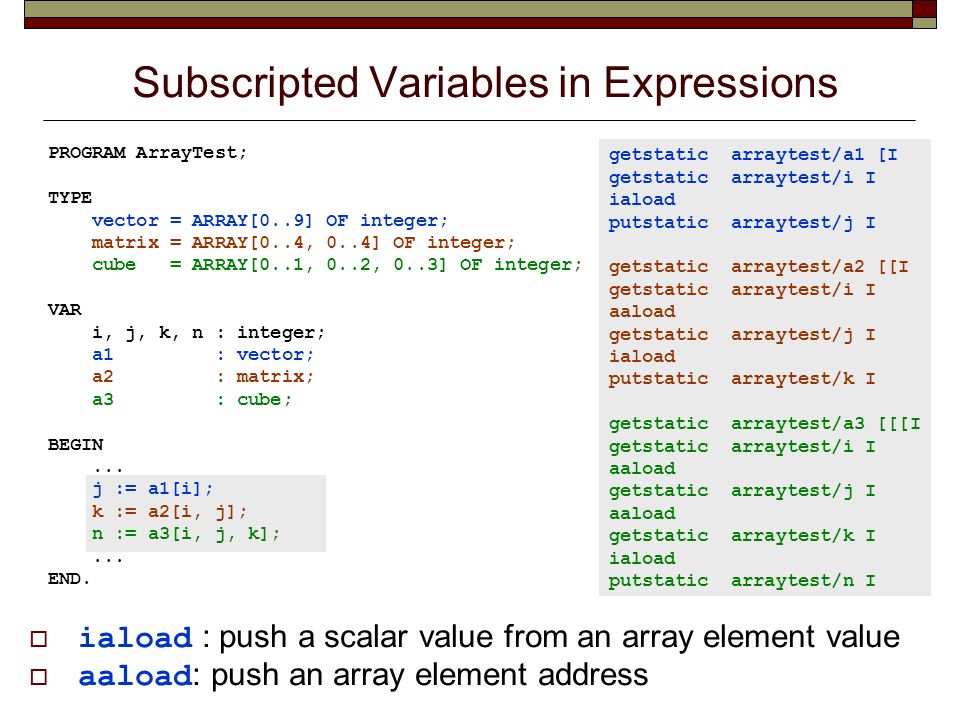 Subscripted Variables in Expressions

PROGRAM ArrayTest;

TYPE
vector = ARRAY[0..9] OF integer;
matrix = ARRAY[0..4, 0..4] OF integer;
cube = ARRAY[0..1, 0..2, 0..3] OF integer;

VAR
i, j, k, n : integer;
a1 : vector;
a2 : matrix;
a3 : cube;

BEGIN
...
j := a1[i];
k := a2[i, j];
n := a3[i, j, k];
...
END.

getstatic arraytest/a1 [I
getstatic arraytest/i I
iaload
putstatic arraytest/j I

getstatic arraytest/a2 [[I
getstatic arraytest/i I
aaload
getstatic arraytest/j I
iaload
putstatic arraytest/k I

getstatic arraytest/a3 [[[I
getstatic arraytest/i I
aaload
getstatic arraytest/j I
aaload
getstatic arraytest/k I
iaload
putstatic arraytest/n I

□ iaload : push a scalar value from an array element value
□ aaload: push an array element address